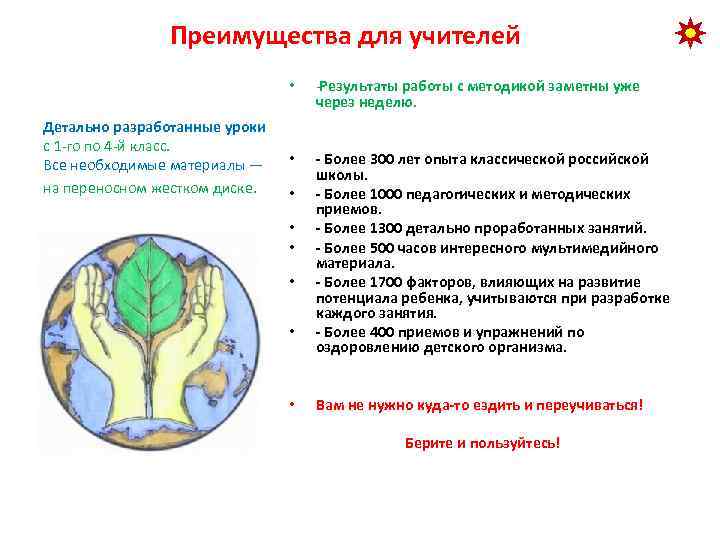 Преимущества для учителей

Детально разработанные уроки с 1-го по 4-й класс. Все необходимые материалы — на переносном жестком диске.

• -Результаты работы с методикой заметны уже через неделю.

• - Более 300 лет опыта классической российской школы.
• - Более 1000 педагогических и методических приемов.
• - Более 1300 детально проработанных занятий.
• - Более 500 часов интересного мультимедийного материала.
• - Более 1700 факторов, влияющих на развитие потенциала ребенка, учитываются при разработке каждого занятия.
• - Более 400 приемов и упражнений по оздоровлению детского организма.

• Вам не нужно куда-то ездить и переучиваться!

Берите и пользуйтесь!